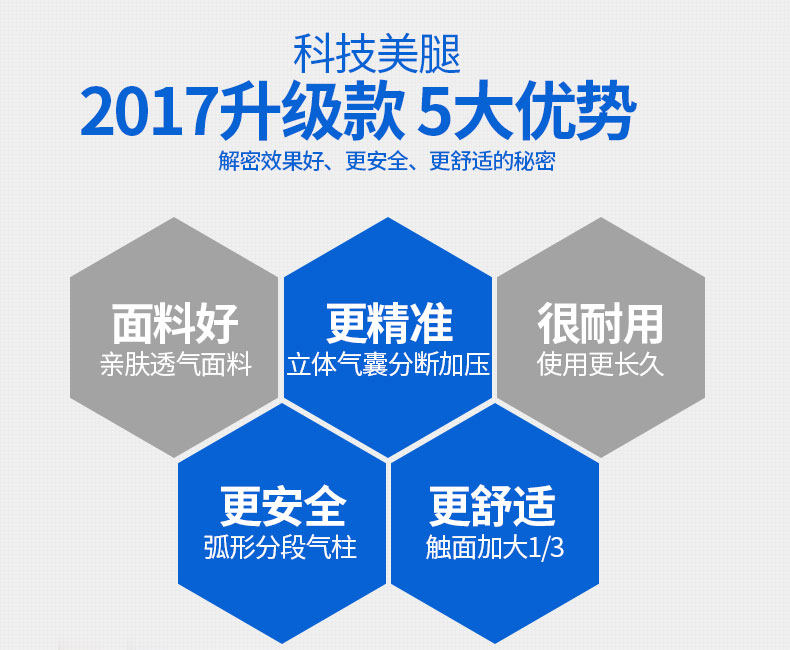 科技美腿
2017升级款 5大优势
解密效果好、更安全、更舒适的秘密

面料好
亲肤透气面料

更精准
立体气囊分断加压

很耐用
使用更长久

更安全
弧形分段气柱

更舒适
触面加大1/3